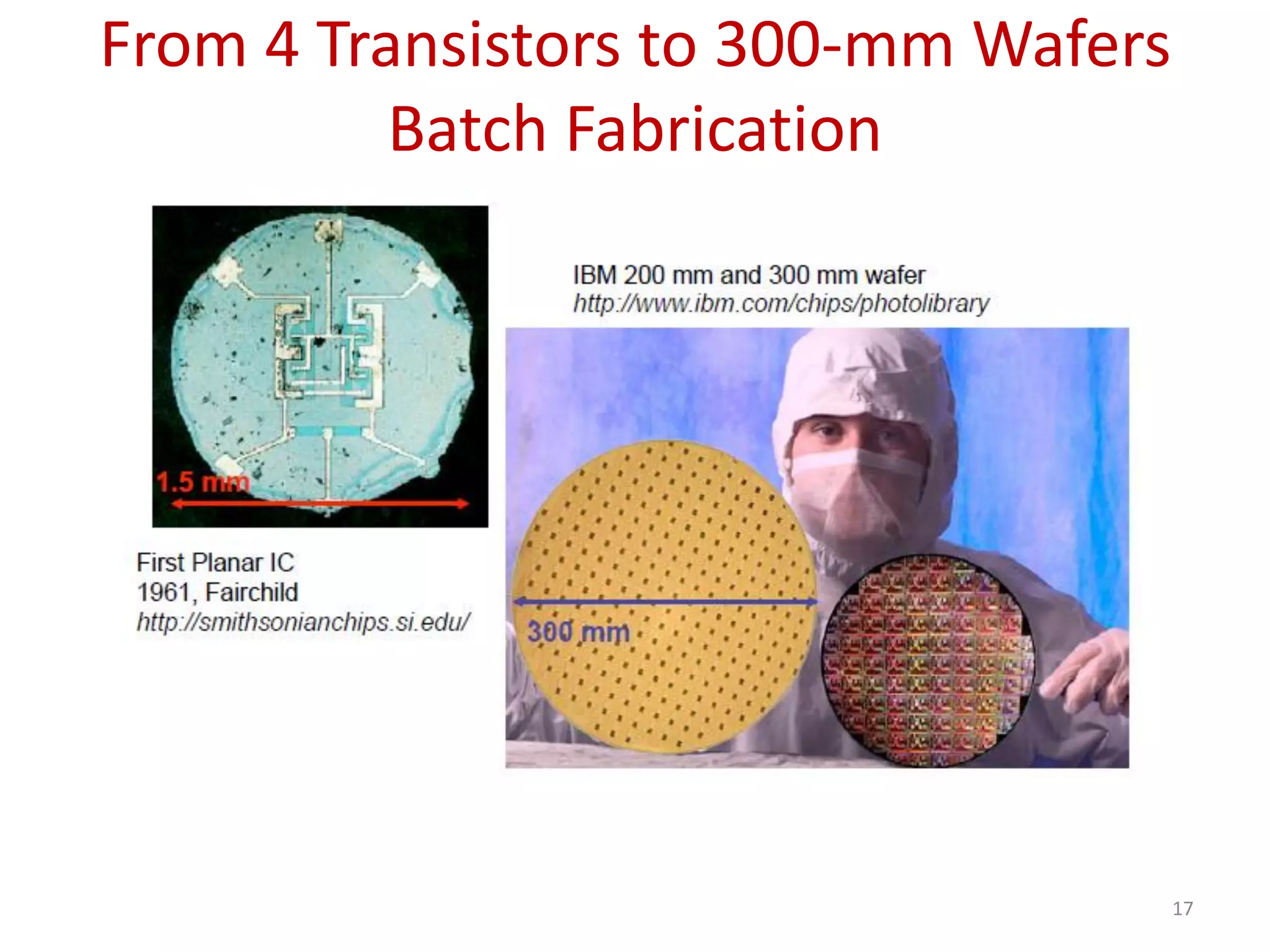 From 4 Transistors to 300-mm Wafers
Batch Fabrication

1.5 mm

First Planar IC
1961, Fairchild
http://smithsonianchips.si.edu/

IBM 200 mm and 300 mm wafer
http://www.ibm.com/chips/photolibrary

300 mm

17